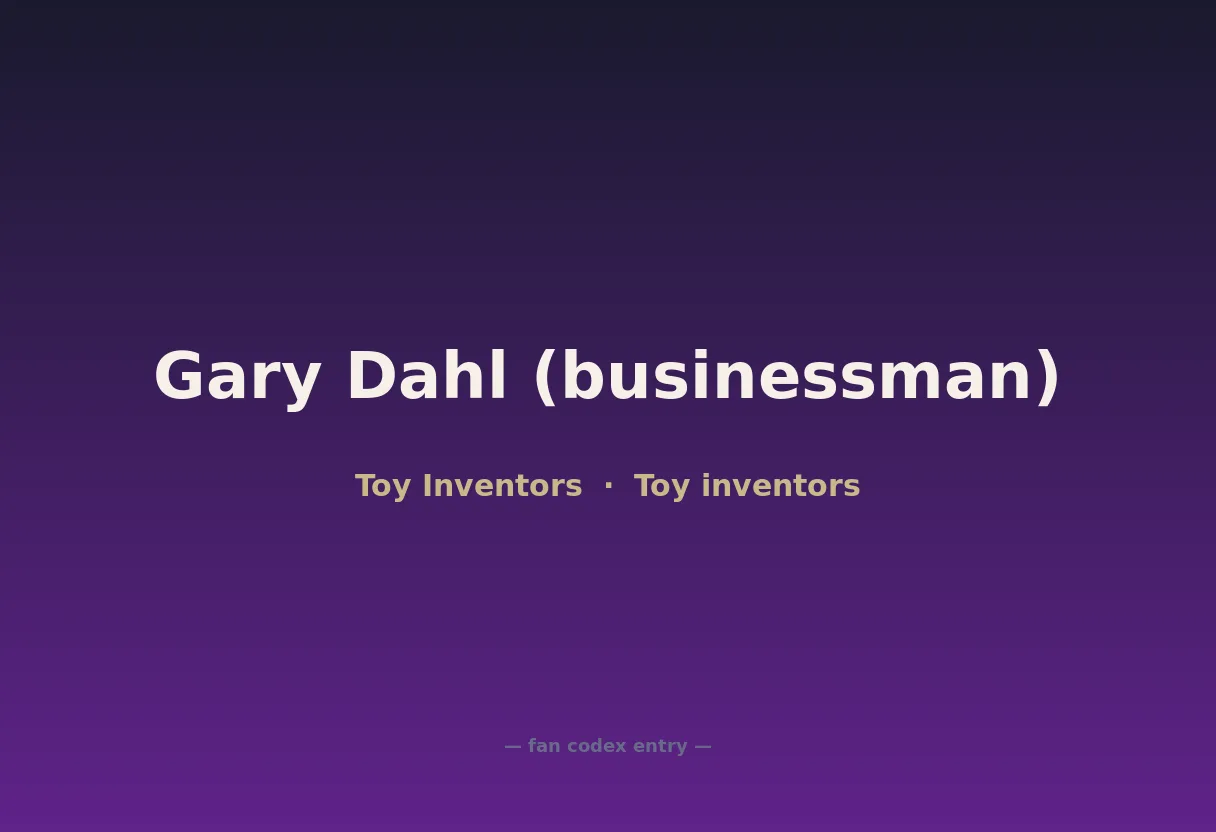 Gary Dahl (businessman)

Toy Inventors · Toy inventors

— fan codex entry —